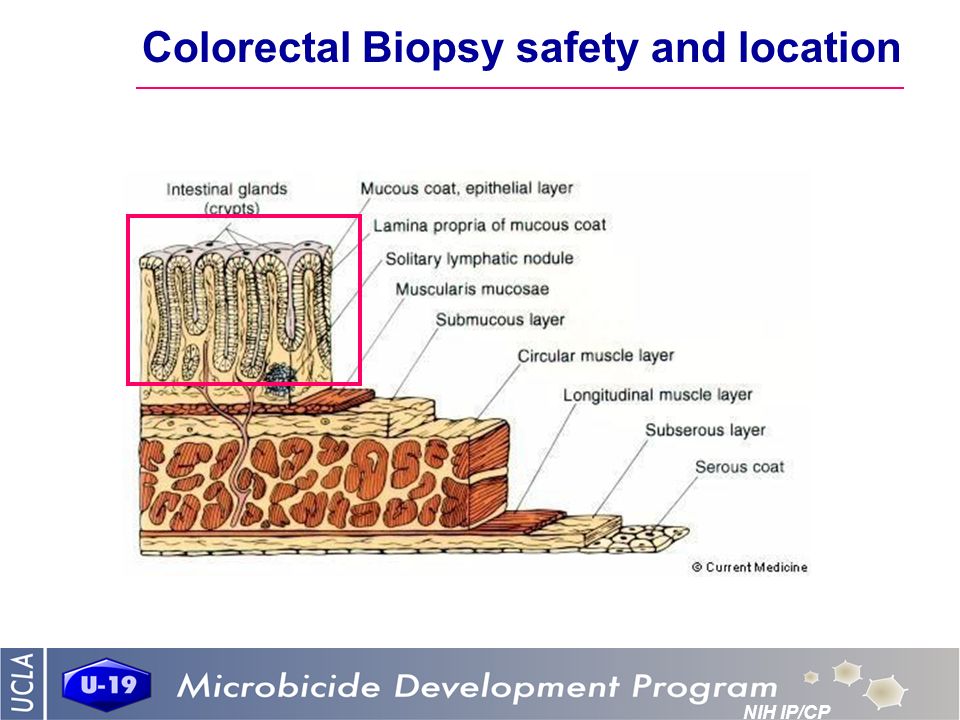 Colorectal Biopsy safety and location

Intestinal glands (crypts)
Mucous coat, epithelial layer
Lamina propria of mucous coat
Solitary lymphatic nodule
Muscularis mucosae
Submucous layer
Circular muscle layer
Longitudinal muscle layer
Subserous layer
Serous coat
© Current Medicine

UCLA
U-19
Microbicide Development Program
NIH IP/CP